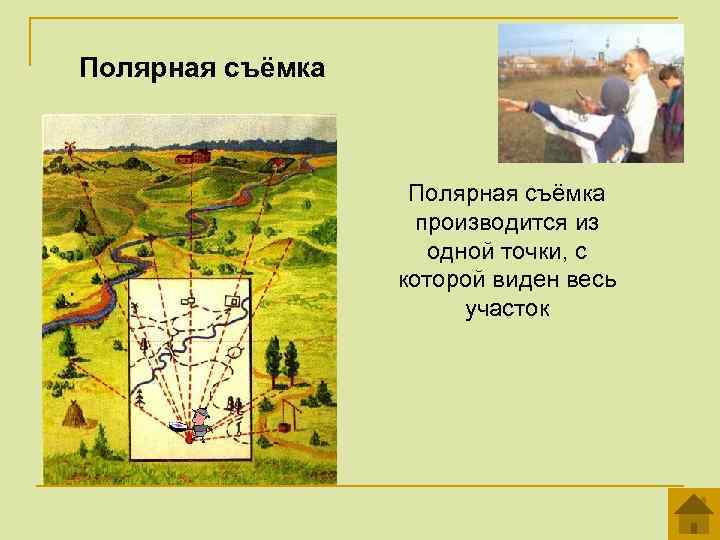 Полярная съёмка

Полярная съёмка производится из одной точки, с которой виден весь участок